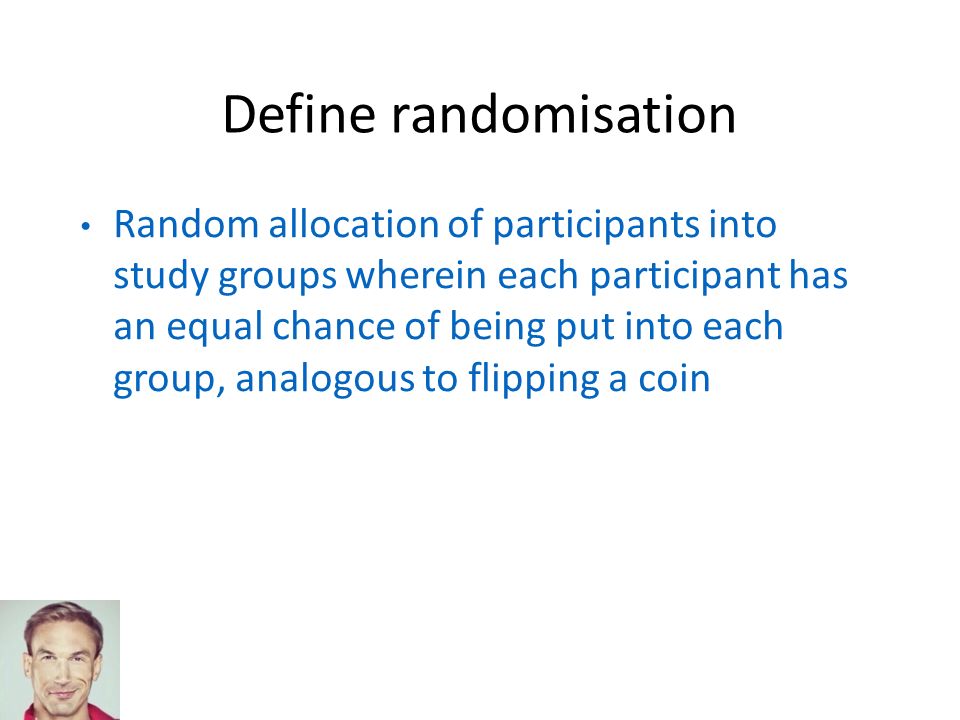 Define randomisation

• Random allocation of participants into study groups wherein each participant has an equal chance of being put into each group, analogous to flipping a coin